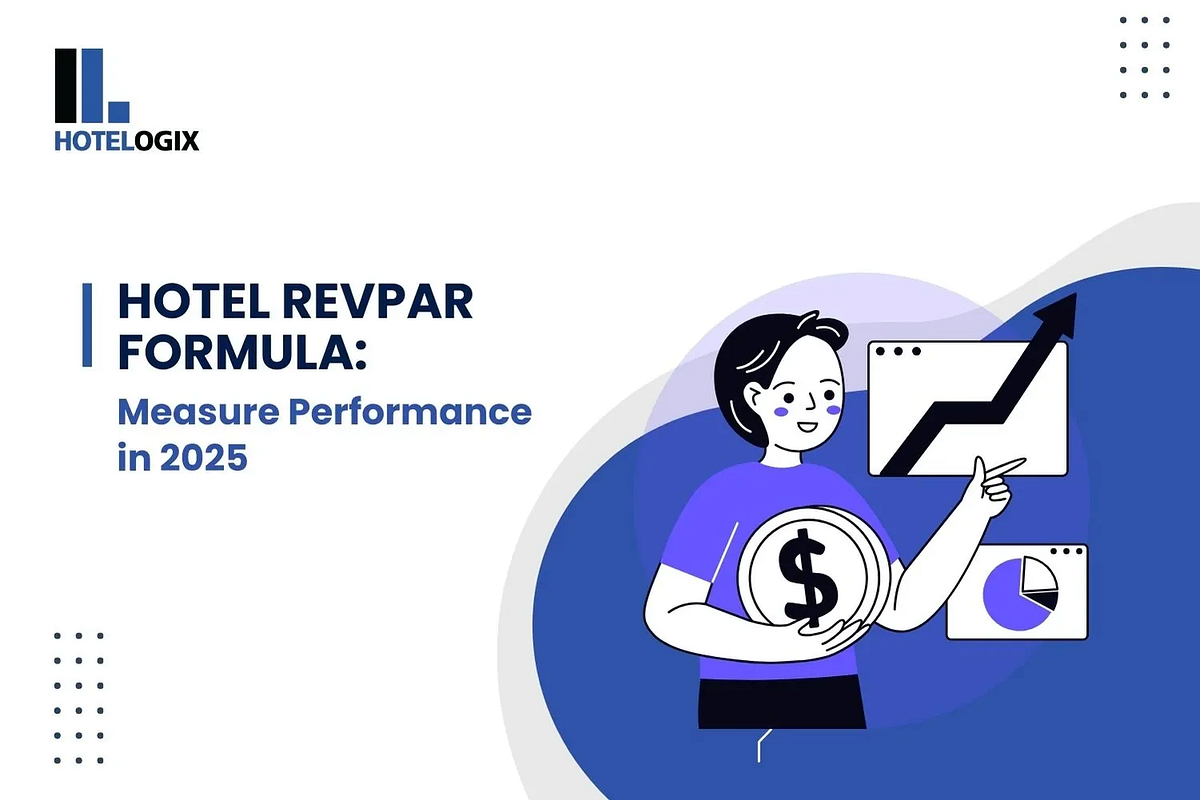 HOTELOGIX

HOTEL REVPAR FORMULA:
Measure Performance in 2025

$